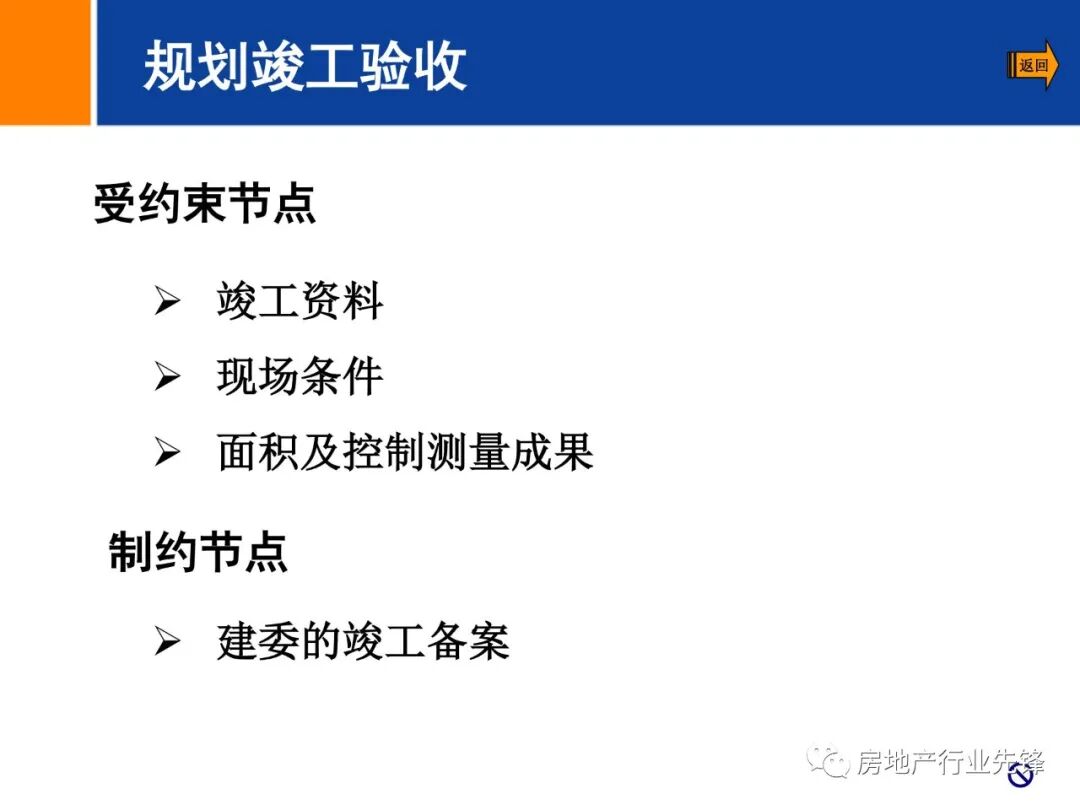 规划竣工验收

返回

受约束节点

➢ 竣工资料

➢ 现场条件

➢ 面积及控制测量成果

制约节点

➢ 建委的竣工备案

房地产行业先锋